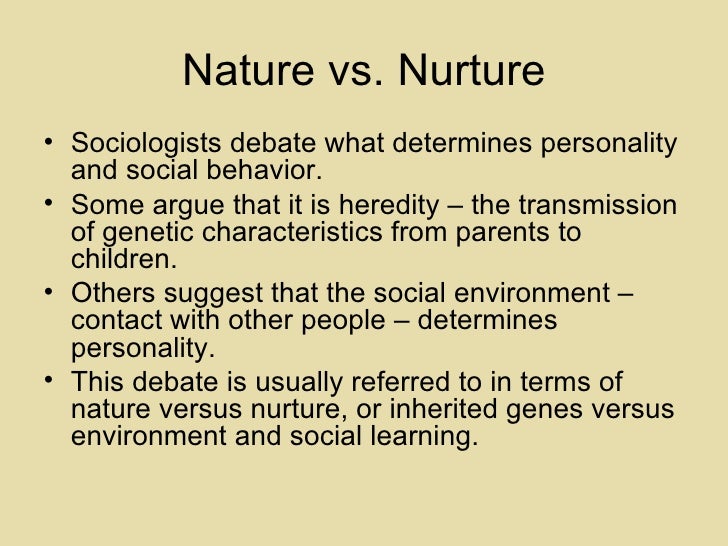 Nature vs. Nurture

• Sociologists debate what determines personality and social behavior.

• Some argue that it is heredity – the transmission of genetic characteristics from parents to children.

• Others suggest that the social environment – contact with other people – determines personality.

• This debate is usually referred to in terms of nature versus nurture, or inherited genes versus environment and social learning.